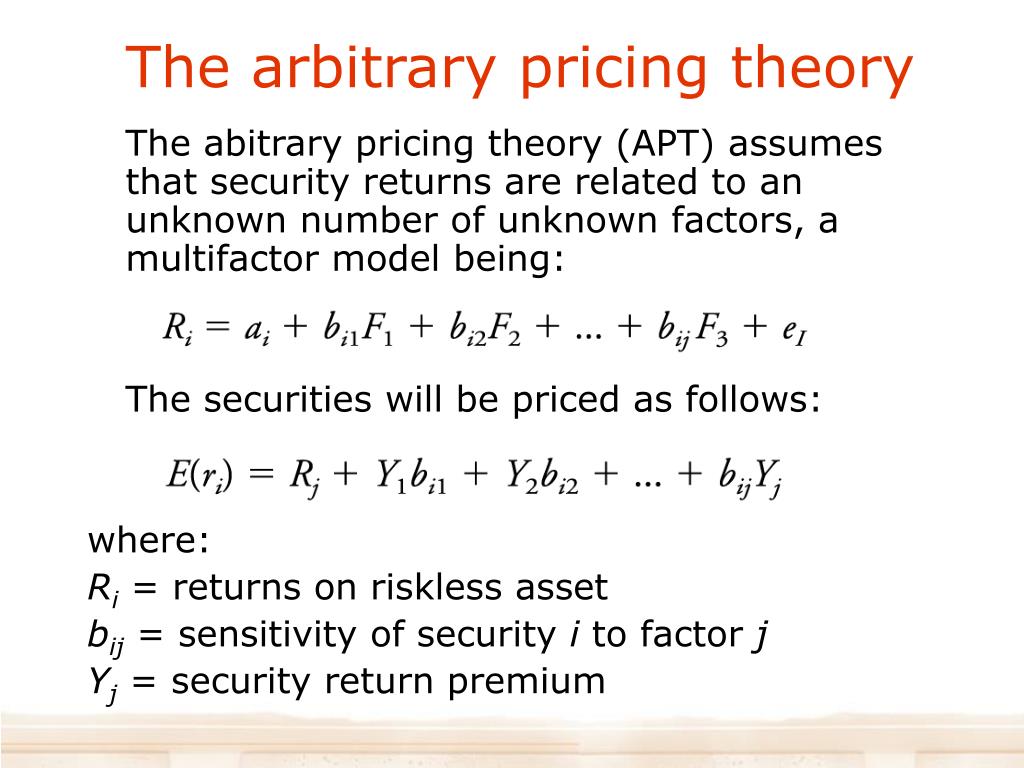 The arbitrary pricing theory

The abitrary pricing theory (APT) assumes that security returns are related to an unknown number of unknown factors, a multifactor model being:

$R_i = a_i + b_{i1}F_1 + b_{i2}F_2 + ... + b_{ij}F_3 + e_I$

The securities will be priced as follows:

$E(r_i) = R_j + Y_1 b_{i1} + Y_2 b_{i2} + ... + b_{ij}Y_j$

where:
$R_i$ = returns on riskless asset
$b_{ij}$ = sensitivity of security $i$ to factor $j$
$Y_j$ = security return premium